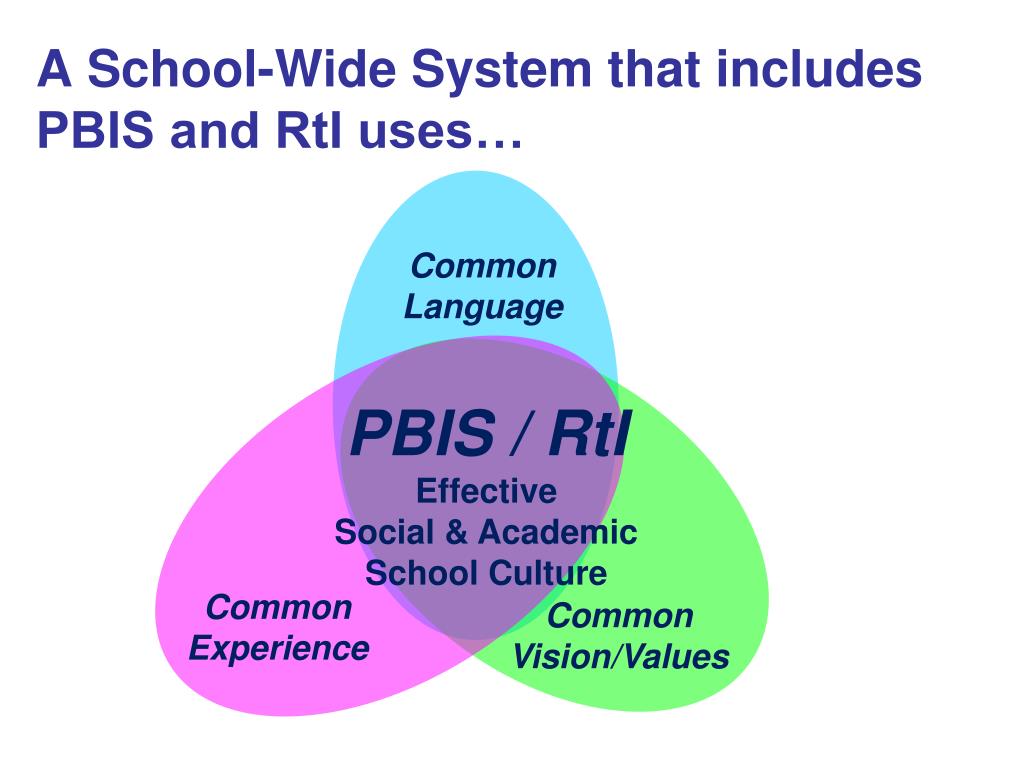 A School-Wide System that includes PBIS and RtI uses…

Common Language

PBIS / RtI

Effective Social & Academic School Culture

Common Experience

Common Vision/Values